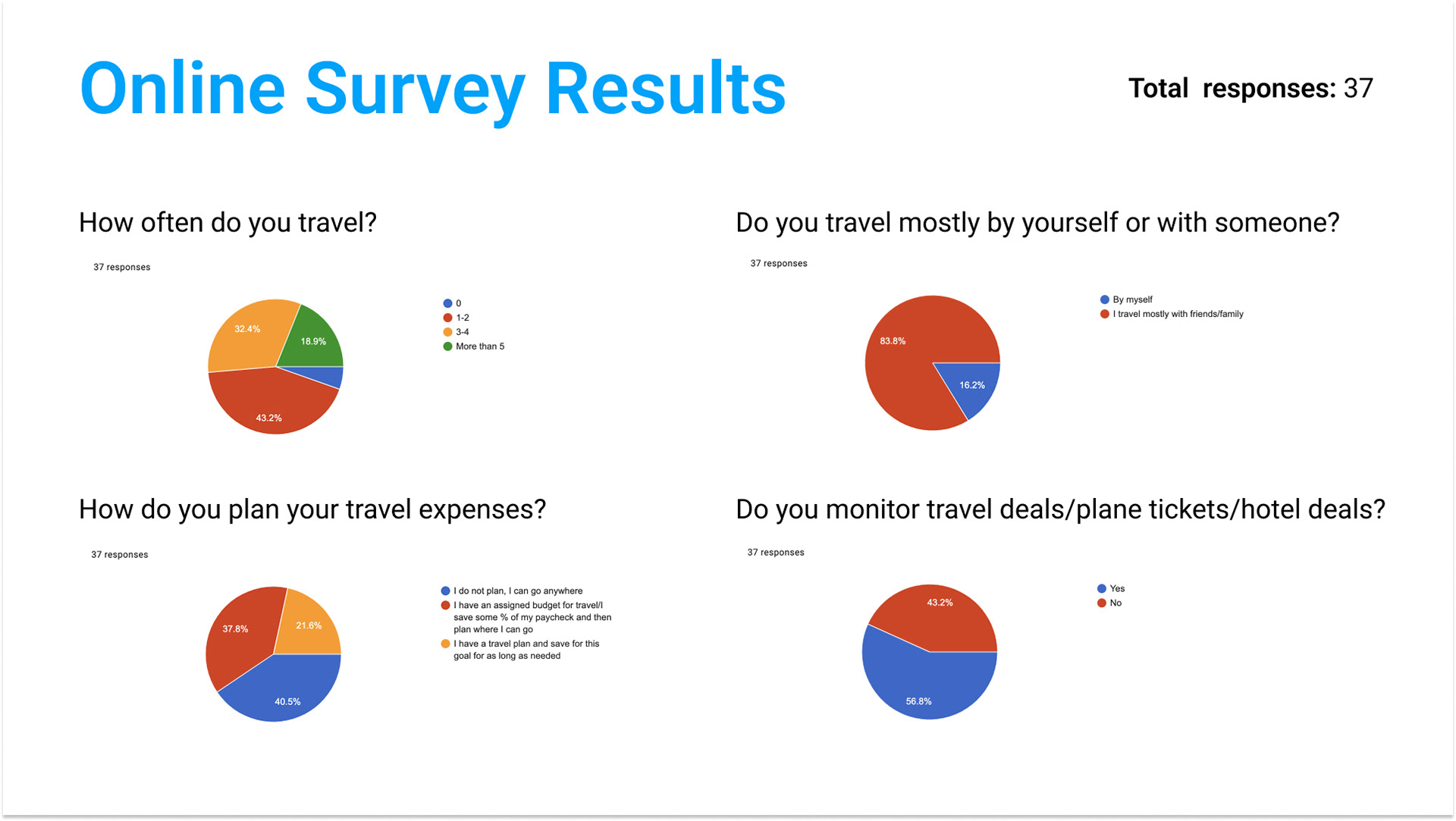 Online Survey Results

Total responses: 37

How often do you travel?

37 responses

32.4%
18.9%
43.2%

0
1-2
3-4
More than 5

Do you travel mostly by yourself or with someone?

37 responses

83.8%
16.2%

By myself
I travel mostly with friends/family

How do you plan your travel expenses?

37 responses

37.8%
21.6%
40.5%

I do not plan, I can go anywhere
I have an assigned budget for travel/I save some % of my paycheck and then plan where I can go
I have a travel plan and save for this goal for as long as needed

Do you monitor travel deals/plane tickets/hotel deals?

37 responses

43.2%
56.8%

Yes
No